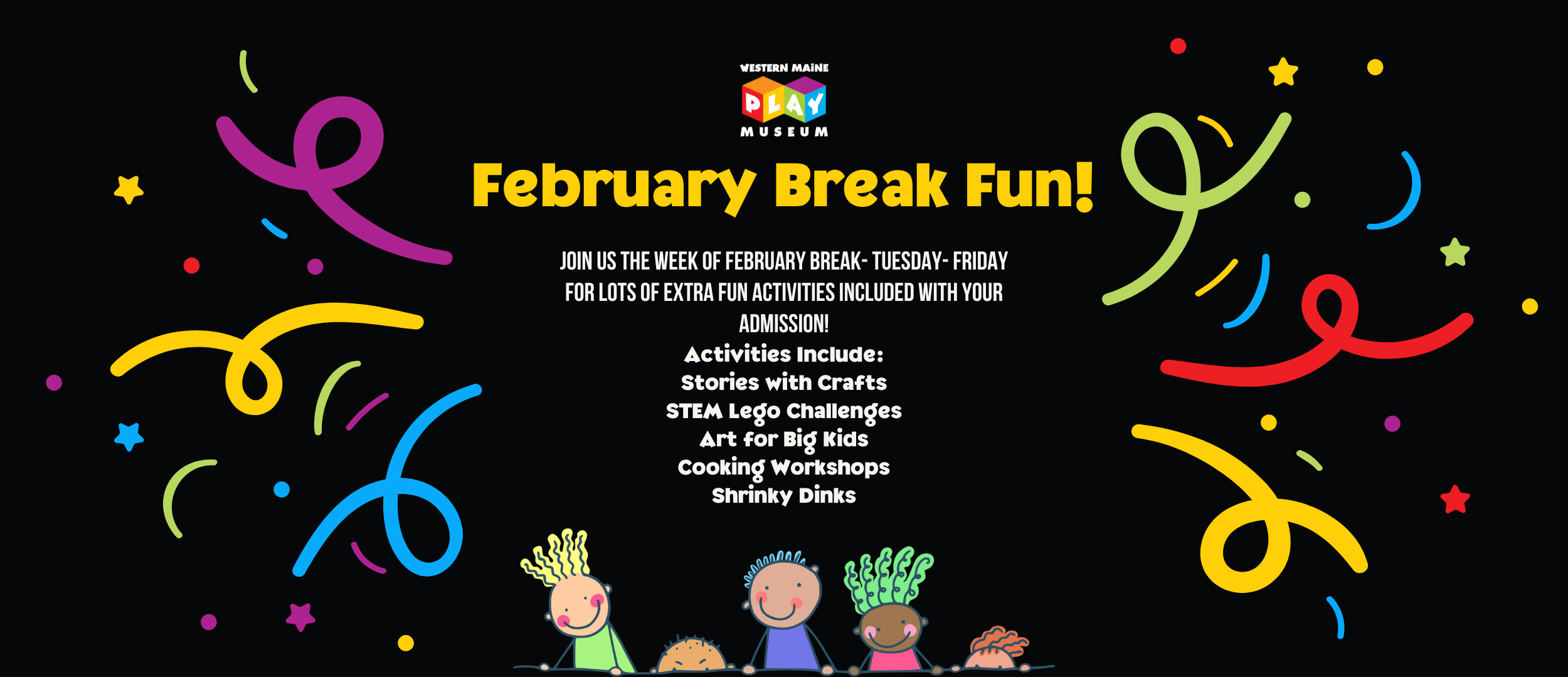 WESTERN MAINE
PLAY
MUSEUM

February Break Fun!

JOIN US THE WEEK OF FEBRUARY BREAK- TUESDAY- FRIDAY FOR LOTS OF EXTRA FUN ACTIVITIES INCLUDED WITH YOUR ADMISSION!

Activities Include:
Stories with Crafts
STEM Lego Challenges
Art for Big Kids
Cooking Workshops
Shrinky Dinks